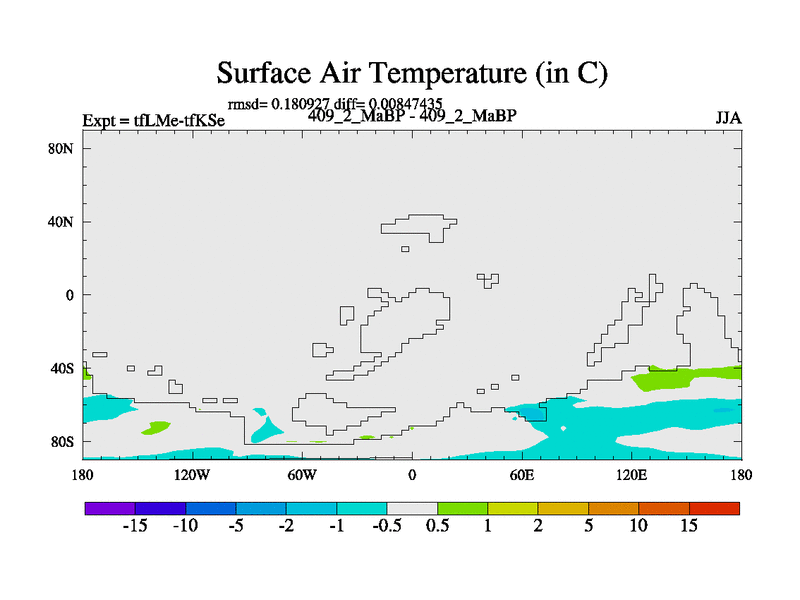 Surface Air Temperature (in C)

rmsd= 0.180927 diff= 0.00847435

Expt = tfLMe-tfKSe

409_2_MaBP - 409_2_MaBP

JJA

80N
40N
0
40S
80S

180
120W
60W
0
60E
120E
180

-15 -10 -5 -2 -1 -0.5 0.5 1 2 5 10 15